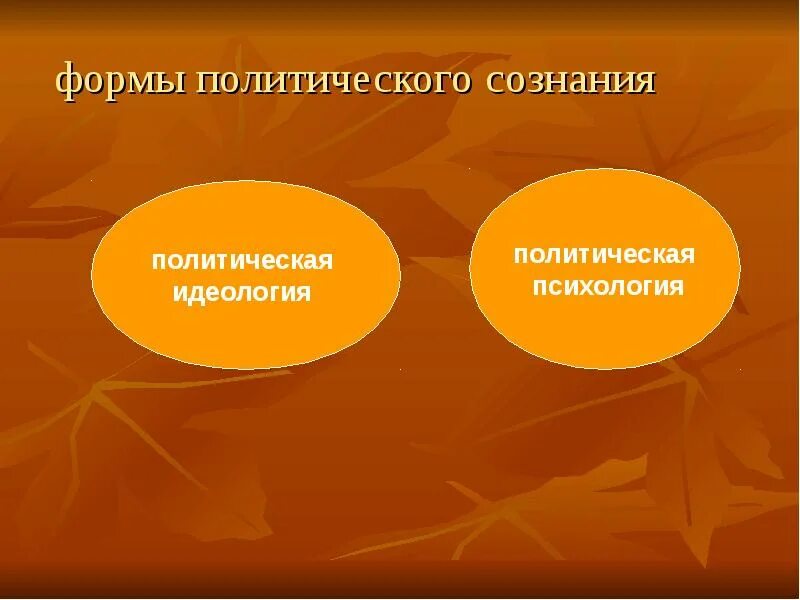 формы политического сознания

политическая идеология

политическая психология